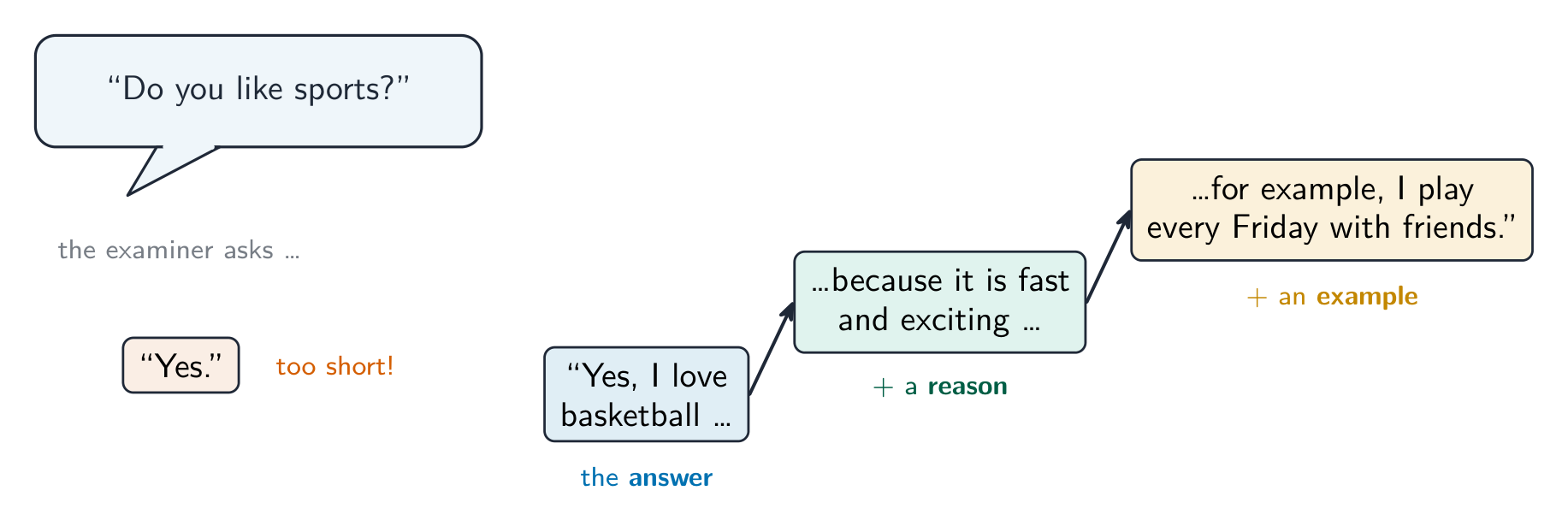 “Do you like sports?”

the examiner asks ...

“Yes.” too short!

“Yes, I love basketball ...

the answer

...because it is fast and exciting ...

+ a reason

...for example, I play every Friday with friends.”

+ an example